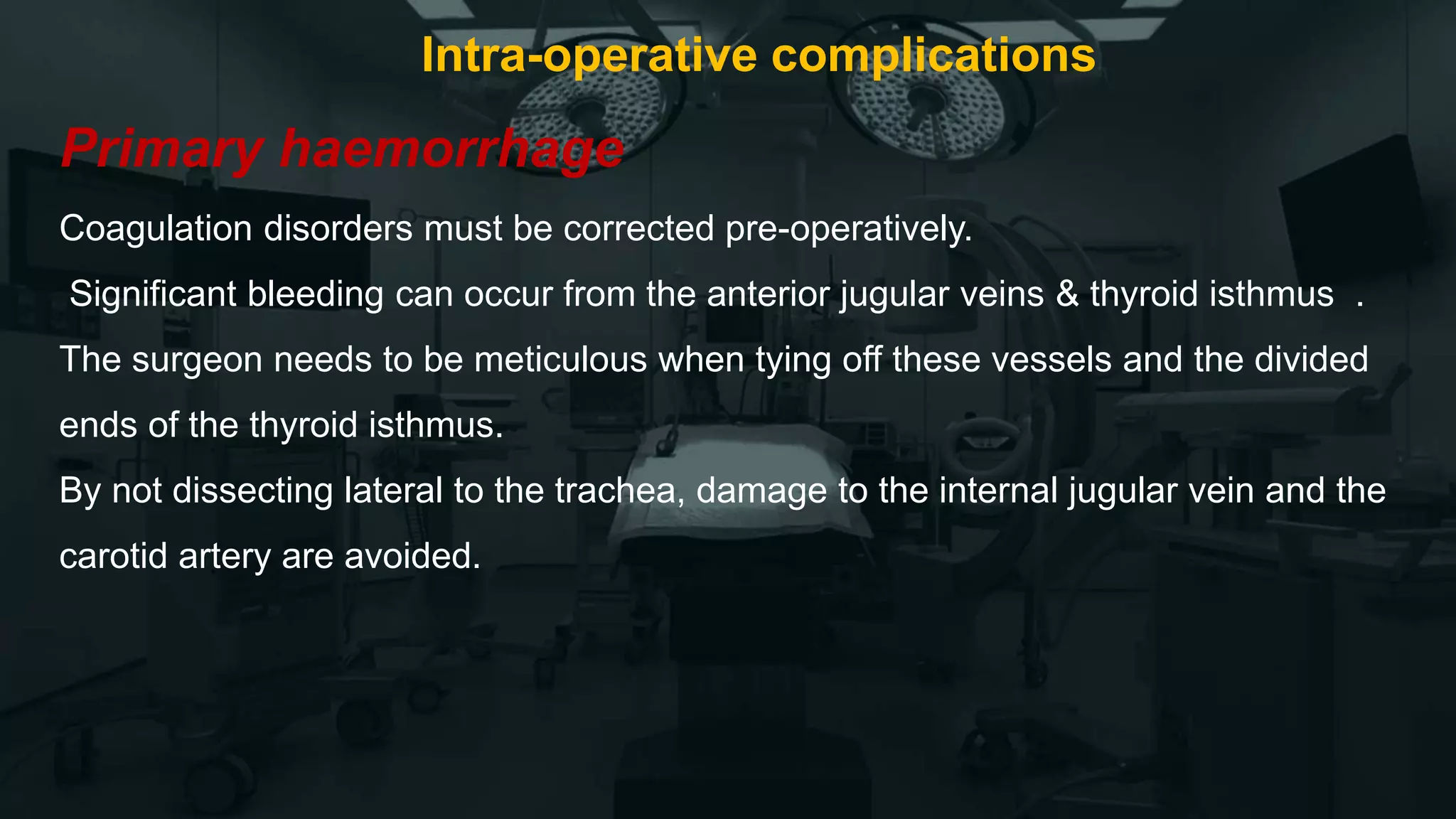 Intra-operative complications

Primary haemorrhage

Coagulation disorders must be corrected pre-operatively.

Significant bleeding can occur from the anterior jugular veins & thyroid isthmus .

The surgeon needs to be meticulous when tying off these vessels and the divided ends of the thyroid isthmus.

By not dissecting lateral to the trachea, damage to the internal jugular vein and the carotid artery are avoided.